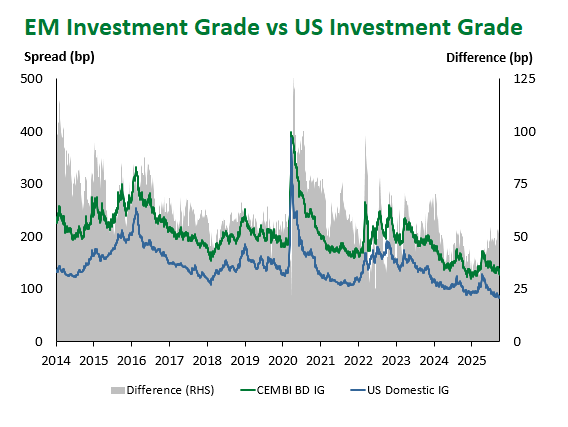 EM Investment Grade vs US Investment Grade

Spread (bp)

Difference (bp)

500
400
300
200
100
0

125
100
75
50
25
0

2014 2015 2016 2017 2018 2019 2020 2021 2022 2023 2024 2025

Difference (RHS) CEMBI BD IG US Domestic IG